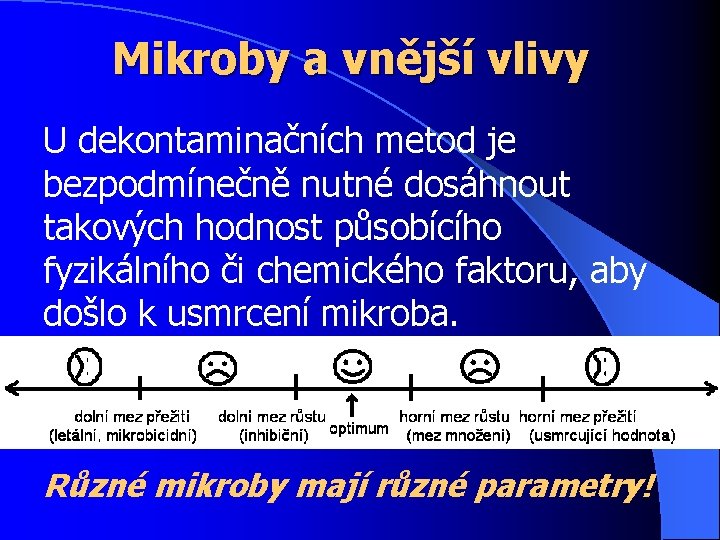 Mikroby a vnější vlivy

U dekontaminačních metod je bezpodmínečně nutné dosáhnout takových hodnost působícího fyzikálního či chemického faktoru, aby došlo k usmrcení mikroba.

dolní mez přežití (letální, mikrobicidní)

dolní mez růstu (inhibiční)

optimum

horní mez růstu (mez množení)

horní mez přežití (usmrcující hodnota)

Různé mikroby mají různé parametry!